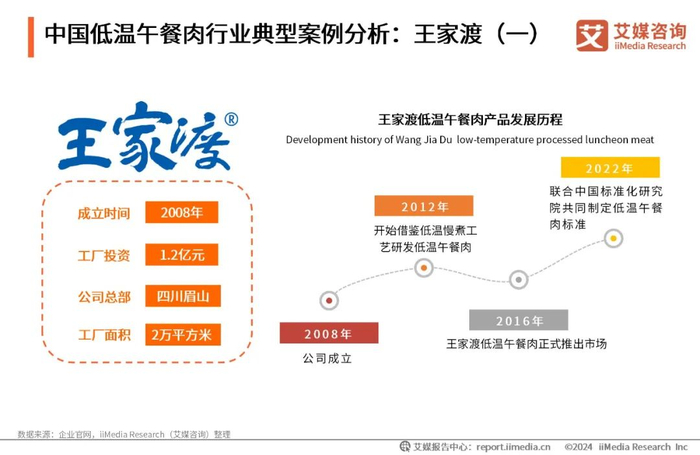 中国低温午餐肉行业典型案例分析：王家渡（一）

艾 艾媒咨询 iiMedia Research

王家渡®

成立时间 2008年

工厂投资 1.2亿元

公司总部 四川眉山

工厂面积 2万平方米

王家渡低温午餐肉产品发展历程

Development history of Wang Jia Du low-temperature processed luncheon meat

2008年
公司成立

2012年
开始借鉴低温慢煮工艺研发低温午餐肉

2016年
王家渡低温午餐肉正式推出市场

2022年
联合中国标准化研究院共同制定低温午餐肉标准

数据来源：企业官网，iiMedia Research（艾媒咨询）整理

艾媒报告中心：report.iimedia.cn ©2024 iiMedia Research Inc